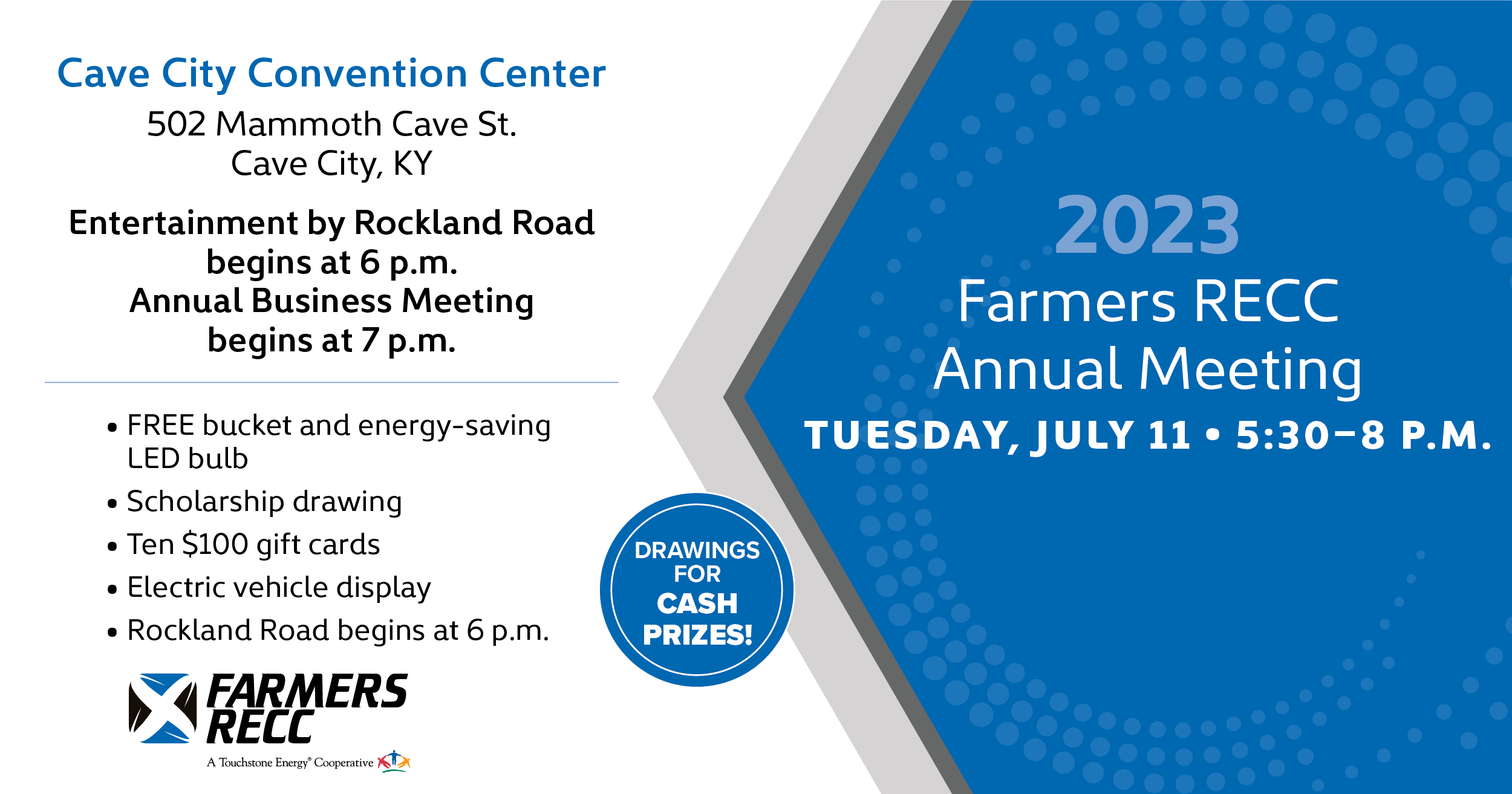 Cave City Convention Center

502 Mammoth Cave St.
Cave City, KY

Entertainment by Rockland Road begins at 6 p.m.
Annual Business Meeting begins at 7 p.m.

• FREE bucket and energy-saving LED bulb
• Scholarship drawing
• Ten $100 gift cards
• Electric vehicle display
• Rockland Road begins at 6 p.m.

FARMERS RECC
A Touchstone Energy® Cooperative

DRAWINGS FOR CASH PRIZES!

2023
Farmers RECC
Annual Meeting
TUESDAY, JULY 11 • 5:30–8 P.M.